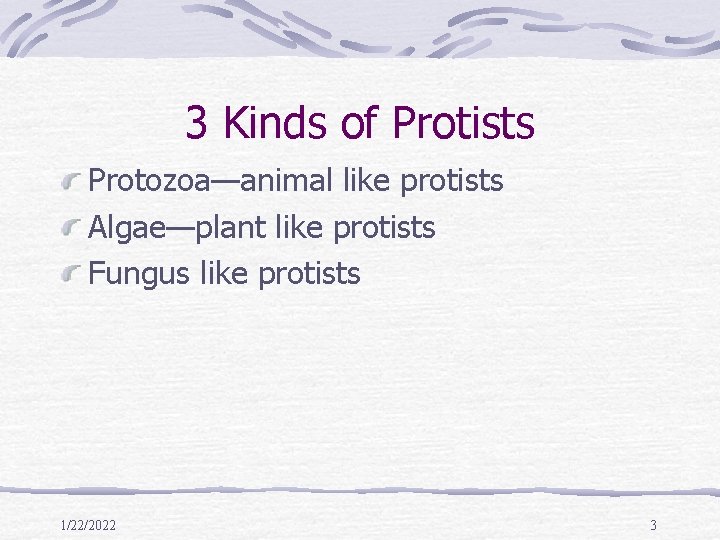 3 Kinds of Protists

Protozoa—animal like protists

Algae—plant like protists

Fungus like protists

1/22/2022

3